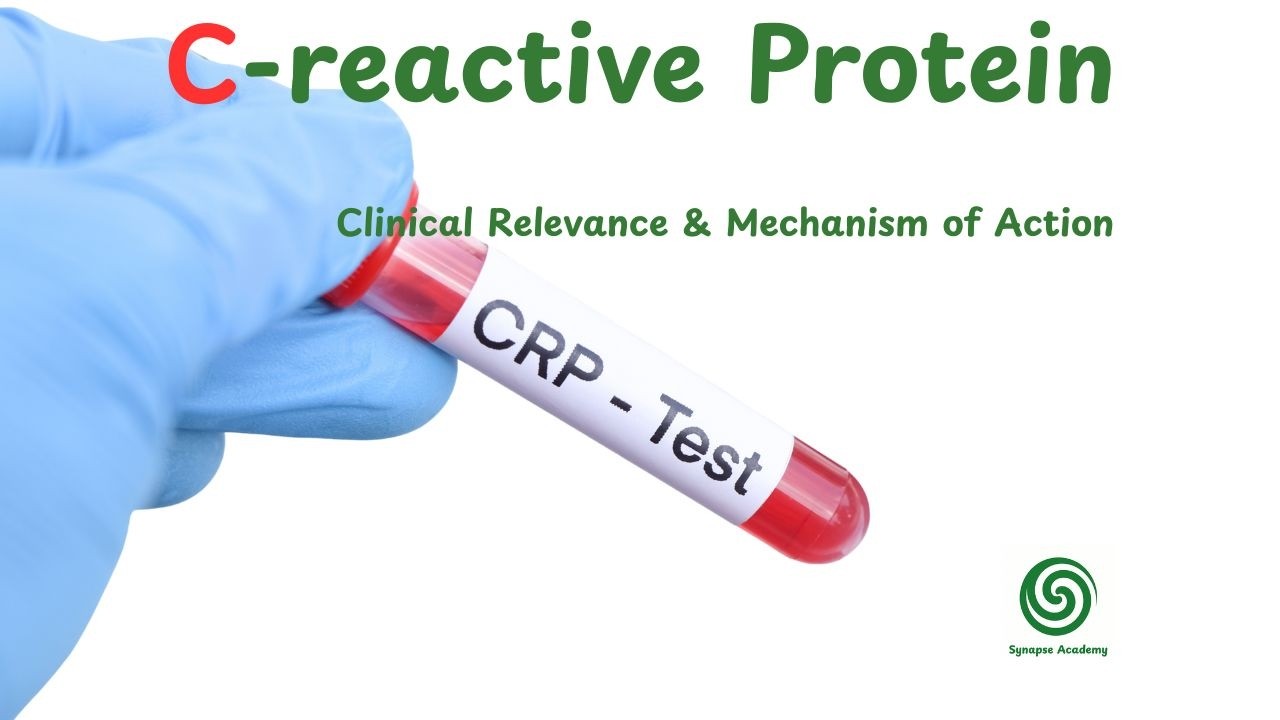 C-reactive Protein

Clinical Relevance & Mechanism of Action

CRP - Test

Synapse Academy